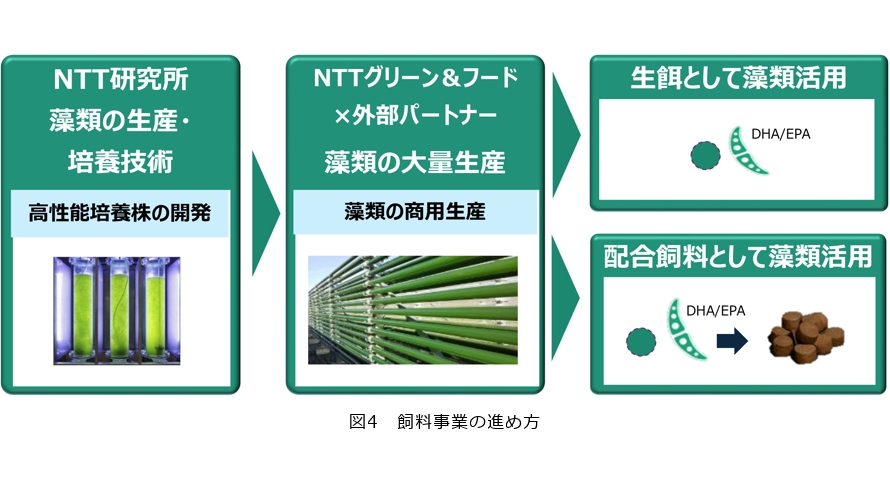 NTT研究所
藻類の生産・
培養技術

高性能培養株の開発

NTTグリーン＆フード
×外部パートナー
藻類の大量生産

藻類の商用生産

生餌として藻類活用

DHA/EPA

配合飼料として藻類活用

DHA/EPA

図4　飼料事業の進め方